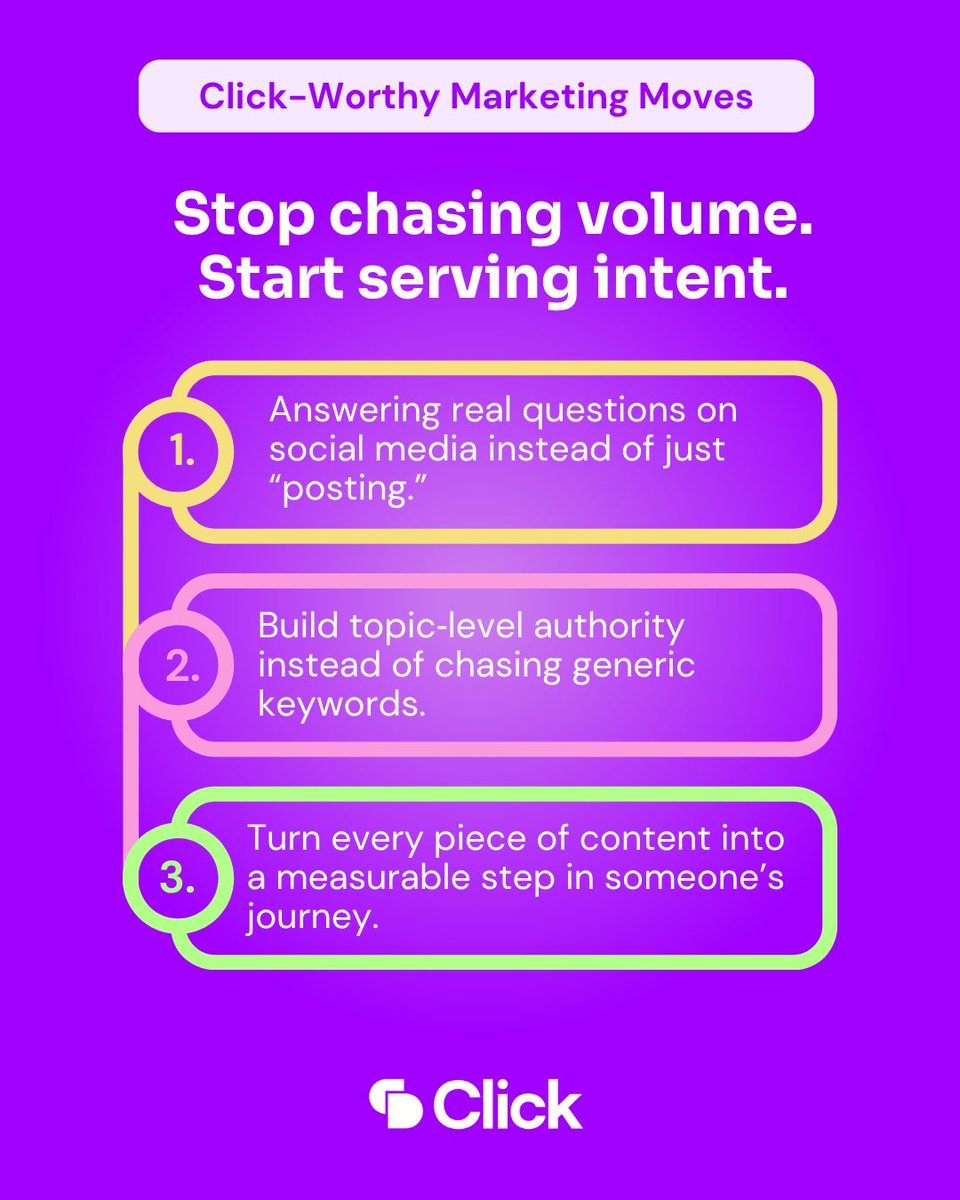 Click-Worthy Marketing Moves

Stop chasing volume. Start serving intent.

1. Answering real questions on social media instead of just “posting.”

2. Build topic-level authority instead of chasing generic keywords.

3. Turn every piece of content into a measurable step in someone’s journey.

Click